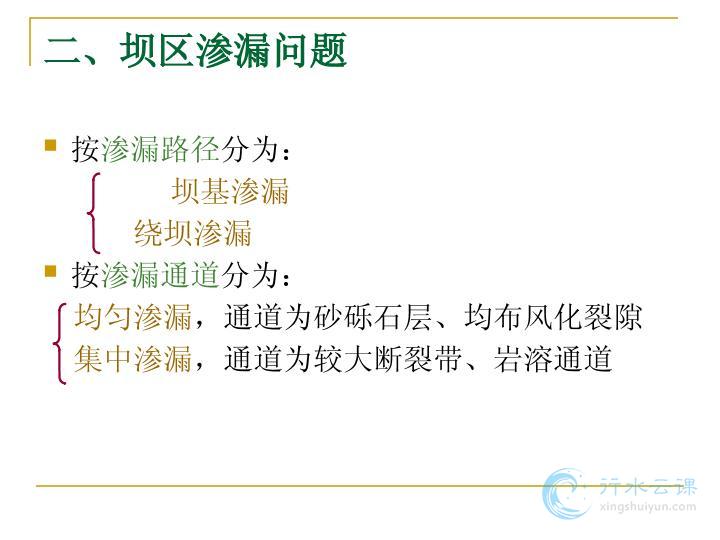 二、坝区渗漏问题

按渗漏路径分为：

坝基渗漏

绕坝渗漏

按渗漏通道分为：

均匀渗漏，通道为砂砾石层、均布风化裂隙

集中渗漏，通道为较大断裂带、岩溶通道

行水云课
xingshuiyun.com